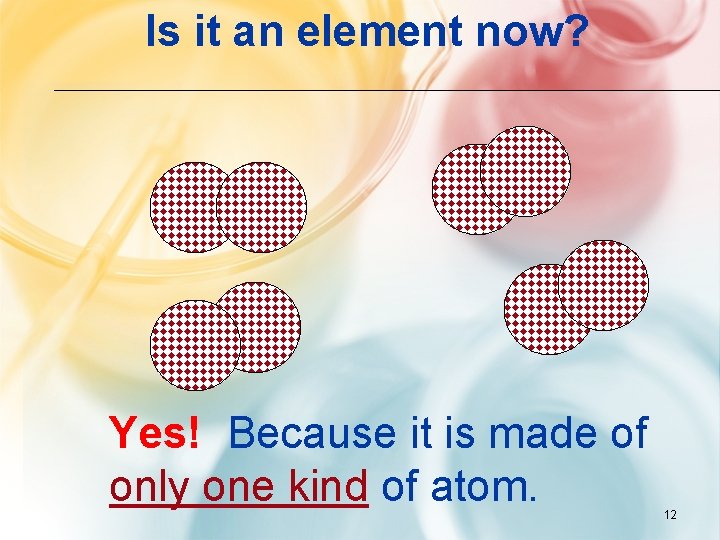 Is it an element now?

Yes! Because it is made of only one kind of atom.

12